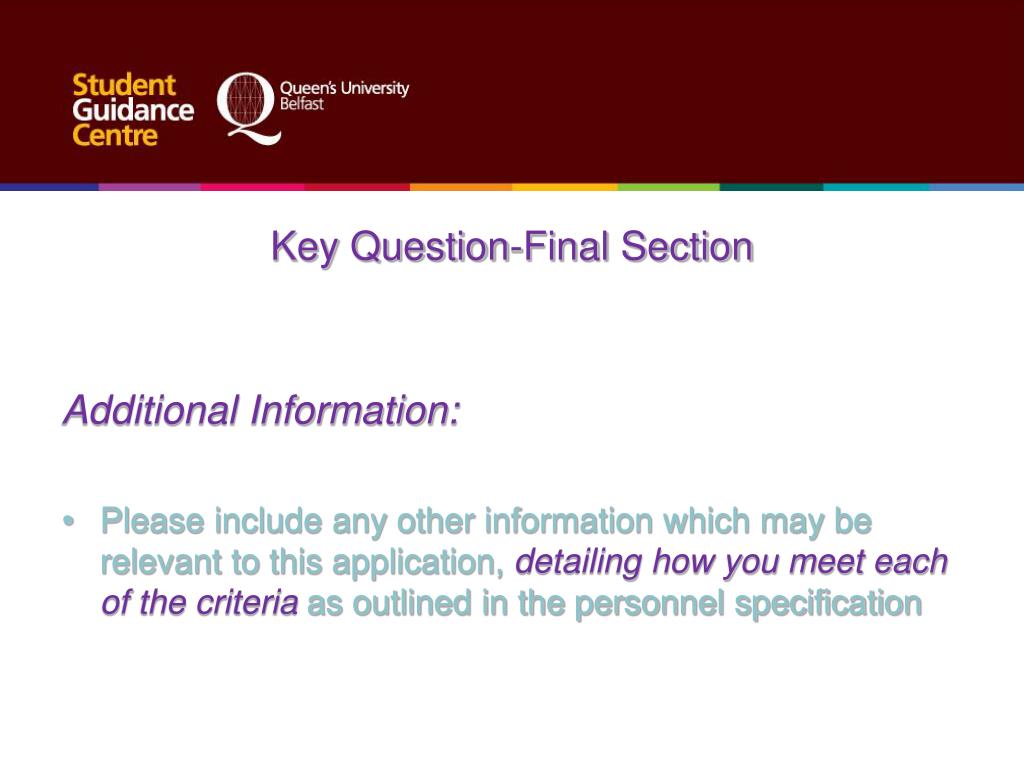 Student Guidance Centre

Queen's University Belfast

Key Question-Final Section

Additional Information:

• Please include any other information which may be relevant to this application, detailing how you meet each of the criteria as outlined in the personnel specification